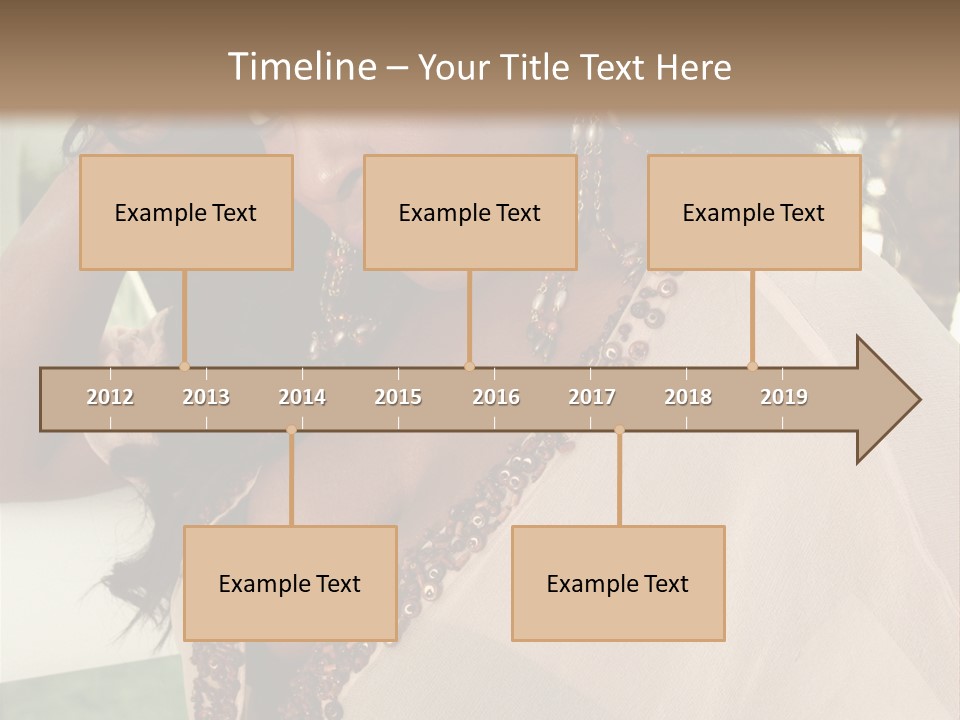 Timeline – Your Title Text Here

Example Text

Example Text

Example Text

2012 2013 2014 2015 2016 2017 2018 2019

Example Text

Example Text